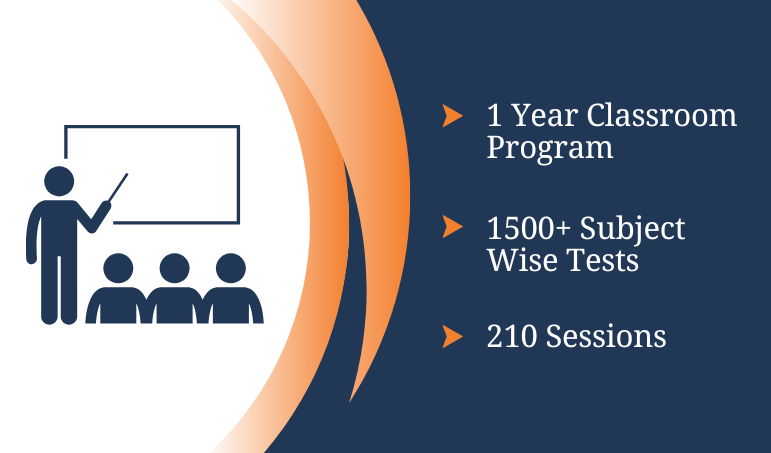 1 Year Classroom Program

1500+ Subject Wise Tests

210 Sessions